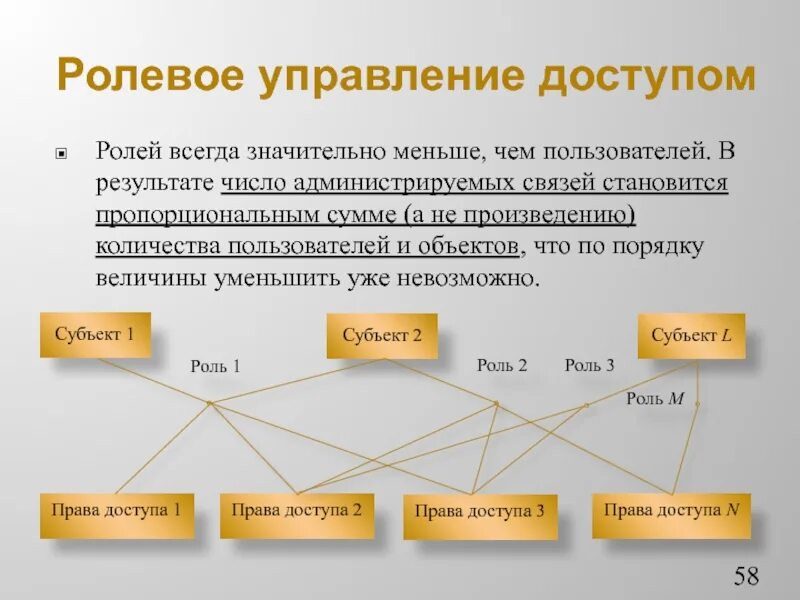 Ролевое управление доступом

Ролей всегда значительно меньше, чем пользователей. В результате число администрируемых связей становится пропорциональным сумме (а не произведению) количества пользователей и объектов, что по порядку величины уменьшить уже невозможно.

Субъект 1

Субъект 2

Субъект $L$

Роль 1

Роль 2

Роль 3

Роль $M$

Права доступа 1

Права доступа 2

Права доступа 3

Права доступа $N$

58